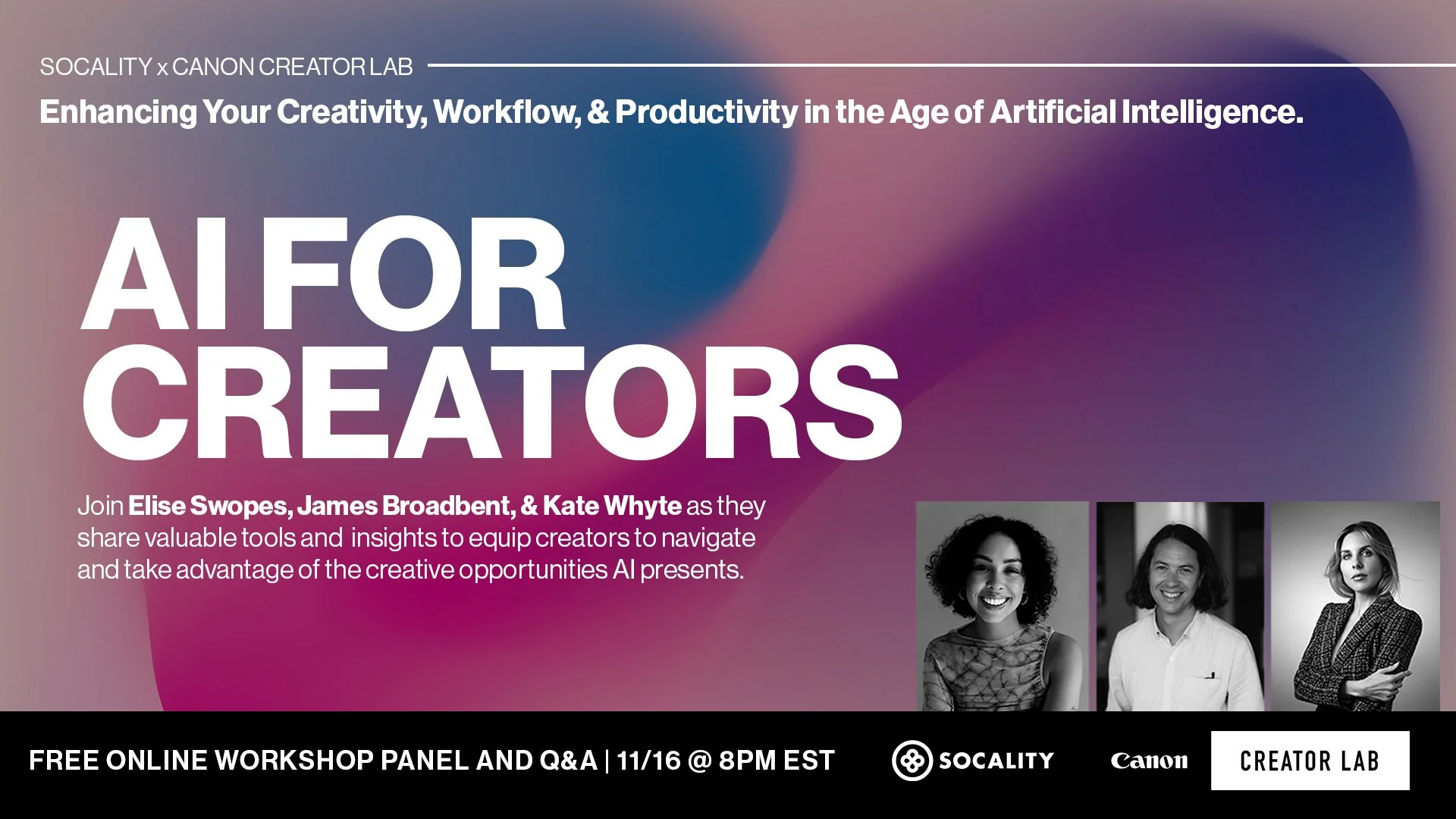 SOCALITY x CANON CREATOR LAB

Enhancing Your Creativity, Workflow, & Productivity in the Age of Artificial Intelligence.

AI FOR CREATORS

Join Elise Swopes, James Broadbent, & Kate Whyte as they share valuable tools and insights to equip creators to navigate and take advantage of the creative opportunities AI presents.

FREE ONLINE WORKSHOP PANEL AND Q&A | 11/16 @ 8PM EST

SOCALITY

Canon

CREATOR LAB